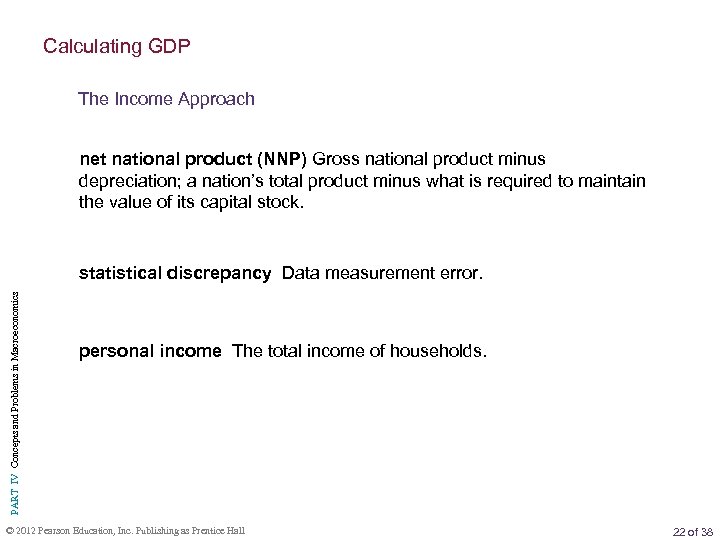 Calculating GDP

The Income Approach

net national product (NNP) Gross national product minus depreciation; a nation's total product minus what is required to maintain the value of its capital stock.

statistical discrepancy Data measurement error.

personal income The total income of households.

PART IV Concepts and Problems in Macroeconomics

© 2012 Pearson Education, Inc. Publishing as Prentice Hall

22 of 38